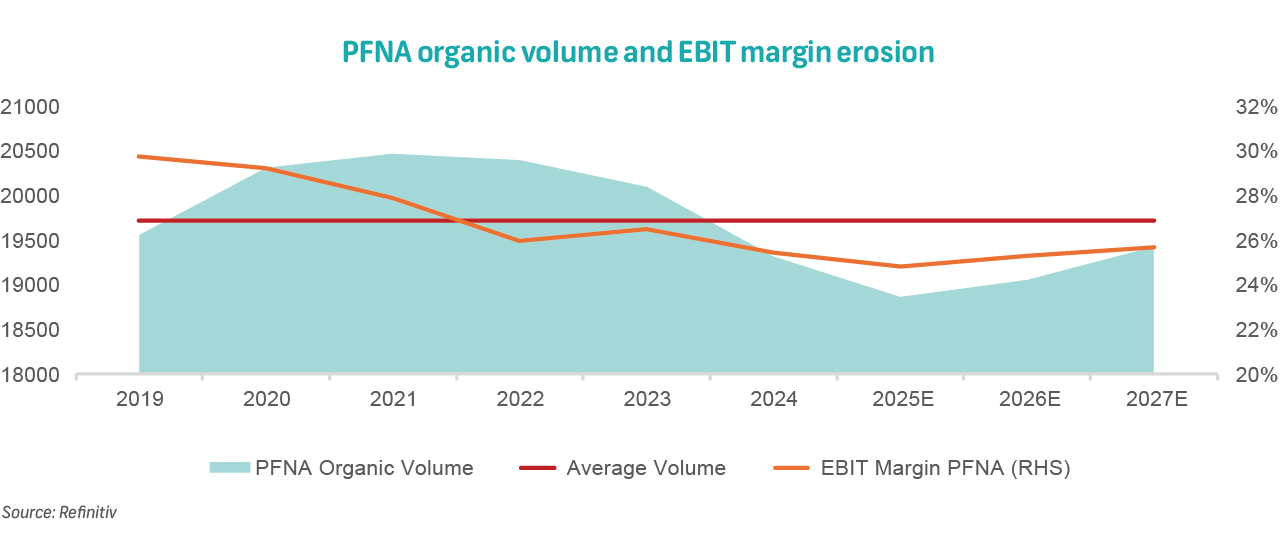 PFNA organic volume and EBIT margin erosion

21000
20500
20000
19500
19000
18500
18000

32%
30%
28%
26%
24%
22%
20%

2019 2020 2021 2022 2023 2024 2025E 2026E 2027E

PFNA Organic Volume
Average Volume
EBIT Margin PFNA (RHS)

Source: Refinitiv